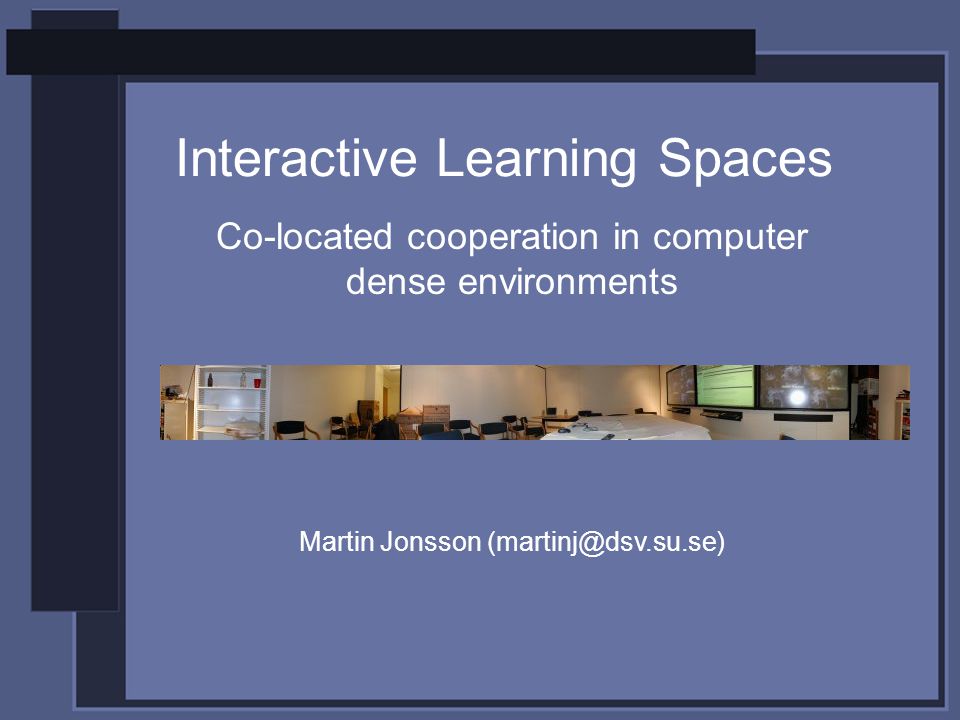 Interactive Learning Spaces

Co-located cooperation in computer dense environments

Martin Jonsson (martinj@dsv.su.se)